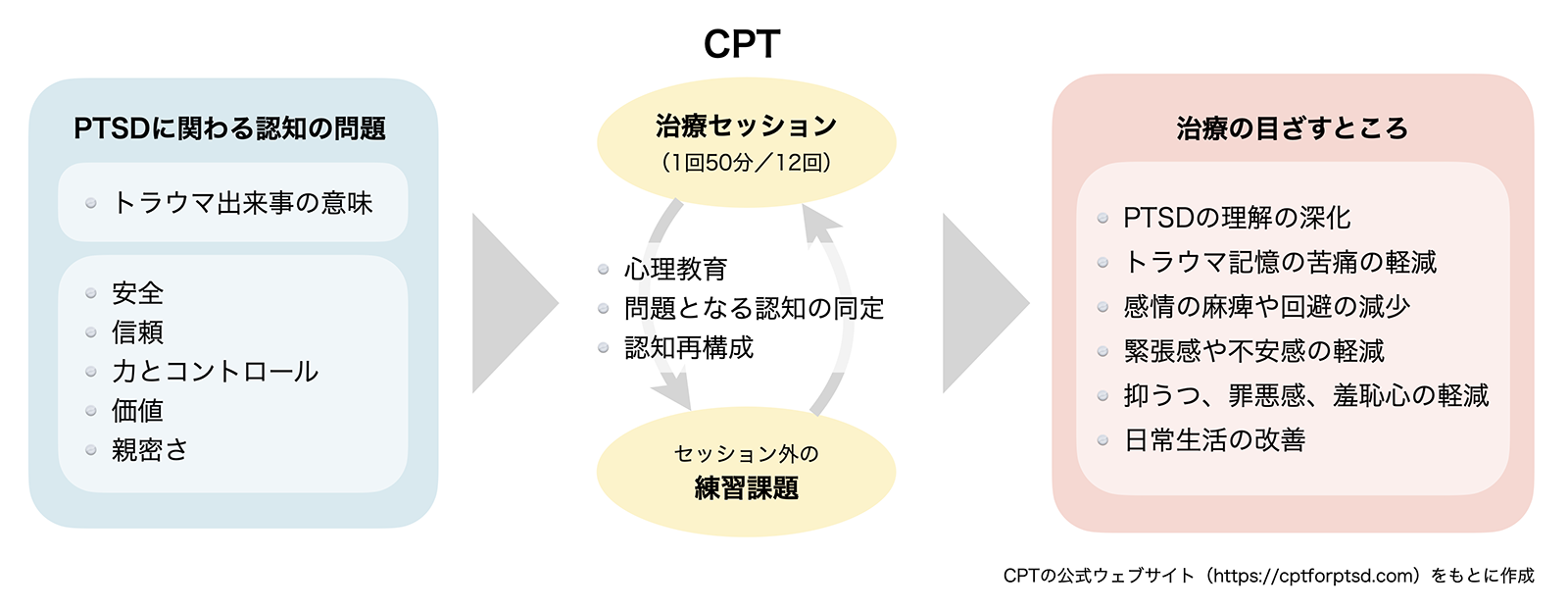 CPT

PTSDに関わる認知の問題

トラウマ出来事の意味

安全
信頼
力とコントロール
価値
親密さ

治療セッション
（1回50分／12回）

心理教育
問題となる認知の同定
認知再構成

セッション外の
練習課題

治療の目ざすところ

PTSDの理解の深化
トラウマ記憶の苦痛の軽減
感情の麻痺や回避の減少
緊張感や不安感の軽減
抑うつ、罪悪感、羞恥心の軽減
日常生活の改善

CPTの公式ウェブサイト（https://cptforptsd.com）をもとに作成